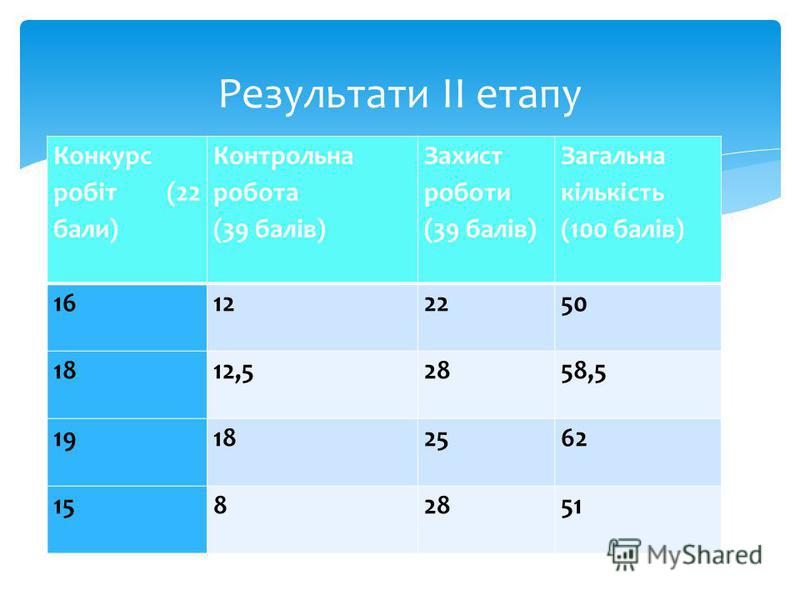 Результати II етапу

| Конкурс робіт (22 бали) | Контрольна робота (39 балів) | Захист роботи (39 балів) | Загальна кількість (100 балів) |
|---|---|---|---|
| 16 | 12 | 22 | 50 |
| 18 | 12,5 | 28 | 58,5 |
| 19 | 18 | 25 | 62 |
| 15 | 8 | 28 | 51 |

MyShared